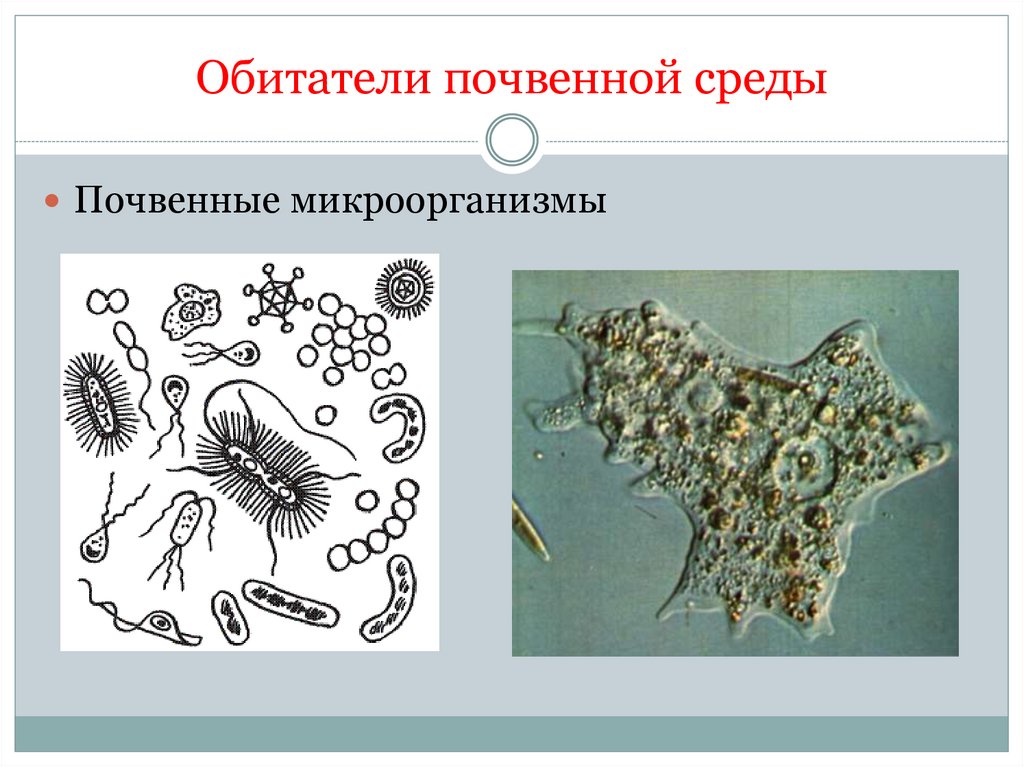 Обитатели почвенной среды

Почвенные микроорганизмы